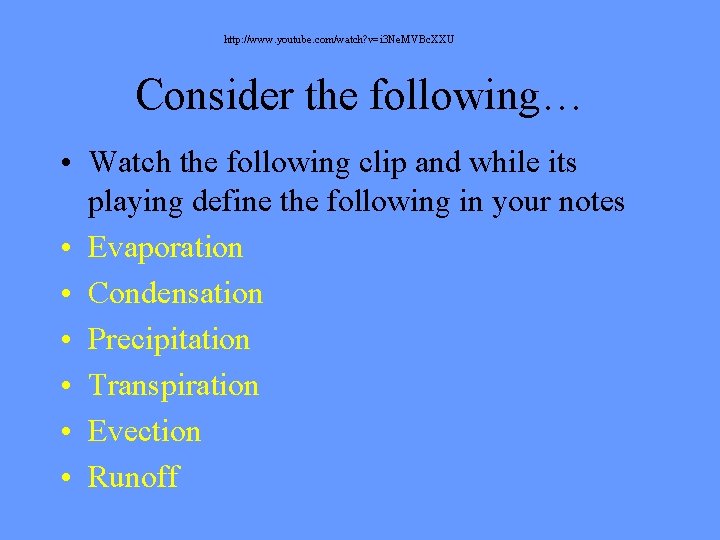 http://www.youtube.com/watch?v=i3NeMVBcXXU

Consider the following…

• Watch the following clip and while its playing define the following in your notes
• Evaporation
• Condensation
• Precipitation
• Transpiration
• Evection
• Runoff